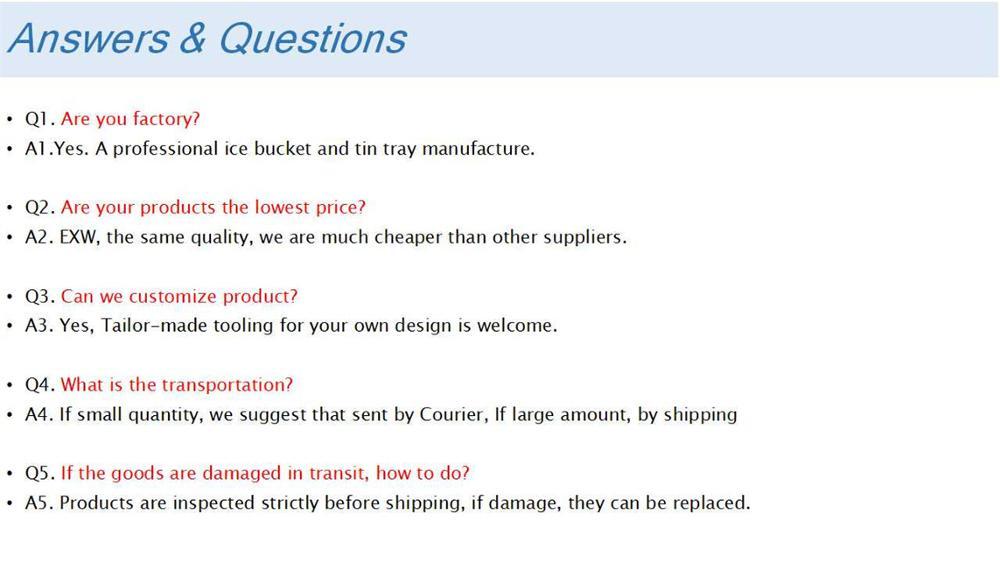 Answers & Questions

• Q1. Are you factory?
• A1.Yes. A professional ice bucket and tin tray manufacture.

• Q2. Are your products the lowest price?
• A2. EXW, the same quality, we are much cheaper than other suppliers.

• Q3. Can we customize product?
• A3. Yes, Tailor-made tooling for your own design is welcome.

• Q4. What is the transportation?
• A4. If small quantity, we suggest that sent by Courier, If large amount, by shipping

• Q5. If the goods are damaged in transit, how to do?
• A5. Products are inspected strictly before shipping, if damage, they can be replaced.